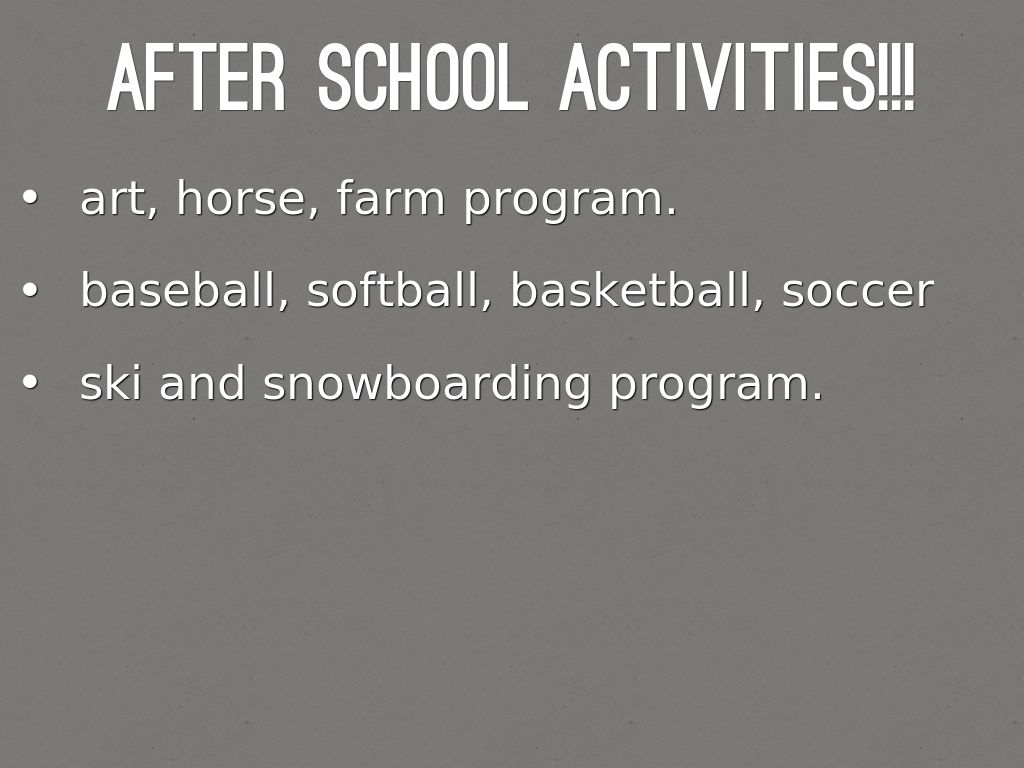 AFTER SCHOOL ACTIVITIES!!!

• art, horse, farm program.

• baseball, softball, basketball, soccer

• ski and snowboarding program.